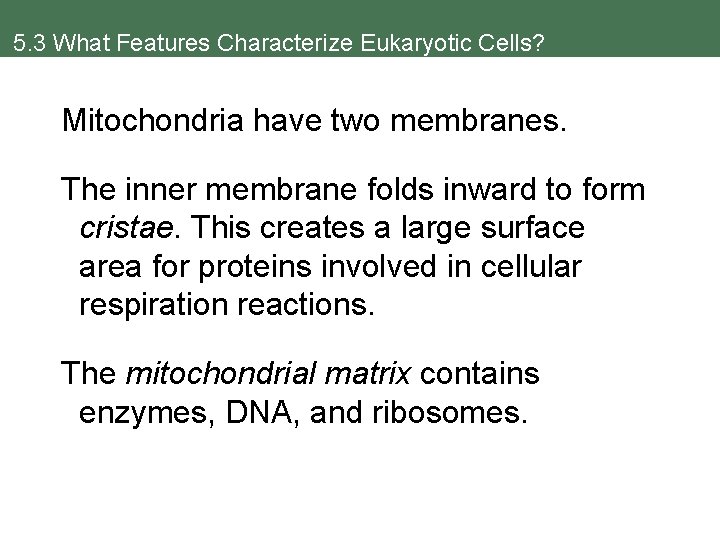 5.3 What Features Characterize Eukaryotic Cells?

Mitochondria have two membranes.

The inner membrane folds inward to form cristae. This creates a large surface area for proteins involved in cellular respiration reactions.

The mitochondrial matrix contains enzymes, DNA, and ribosomes.